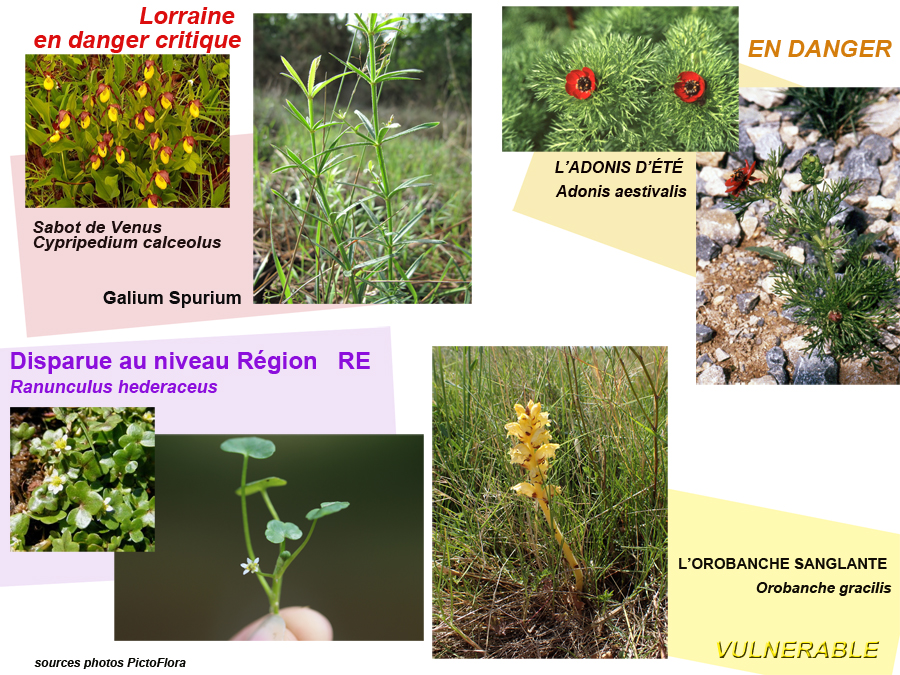 Lorraine
en danger critique

Sabot de Venus
Cypripedium calceolus

Galium Spurium

EN DANGER

L'ADONIS D'ÉTÉ
Adonis aestivalis

Disparue au niveau Région RE
Ranunculus hederaceus

L'OROBANCHE SANGLANTE
Orobanche gracilis

VULNERABLE

sources photos PictoFlora